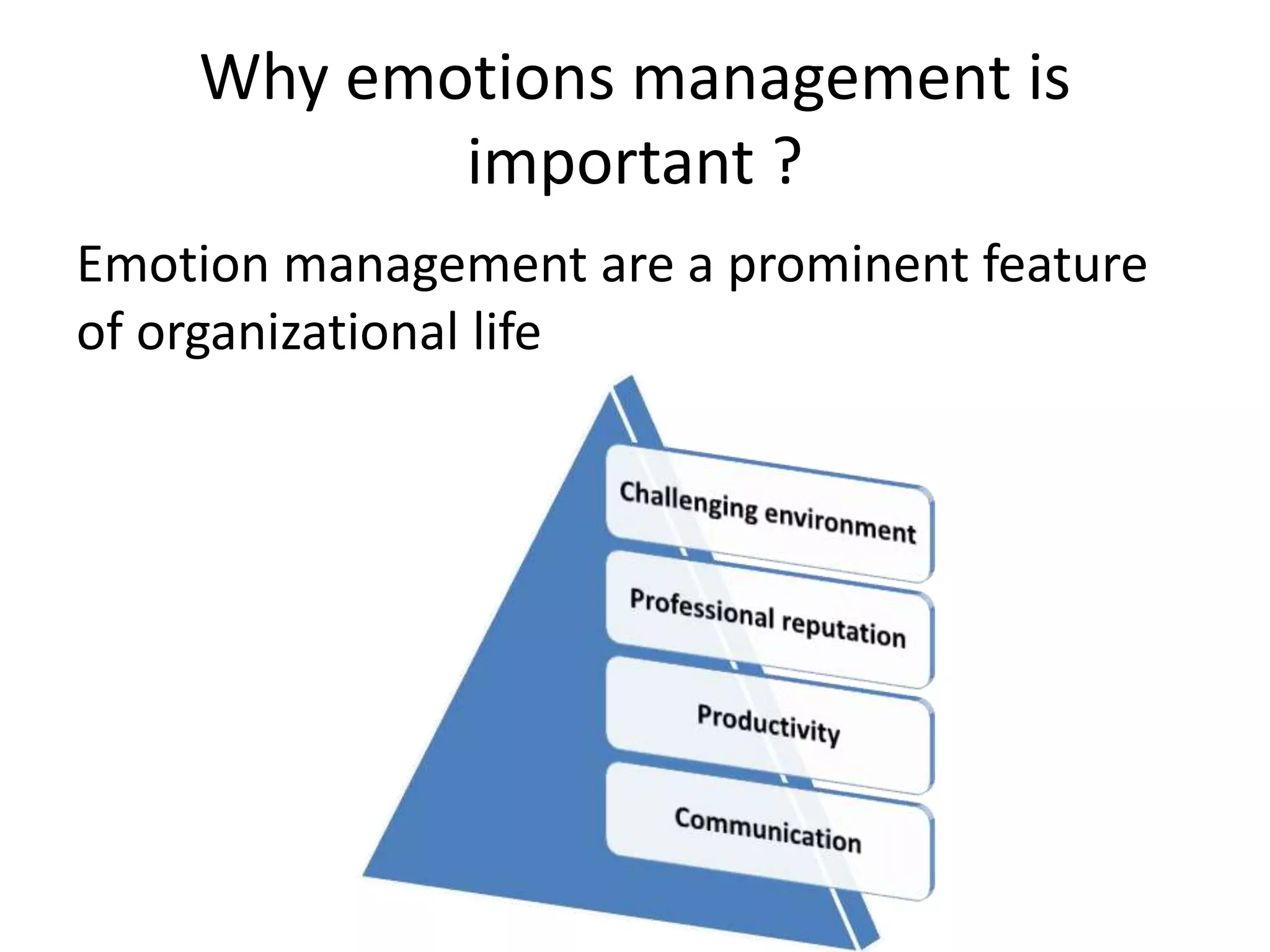 Why emotions management is important ?

Emotion management are a prominent feature of organizational life

Challenging environment

Professional reputation

Productivity

Communication